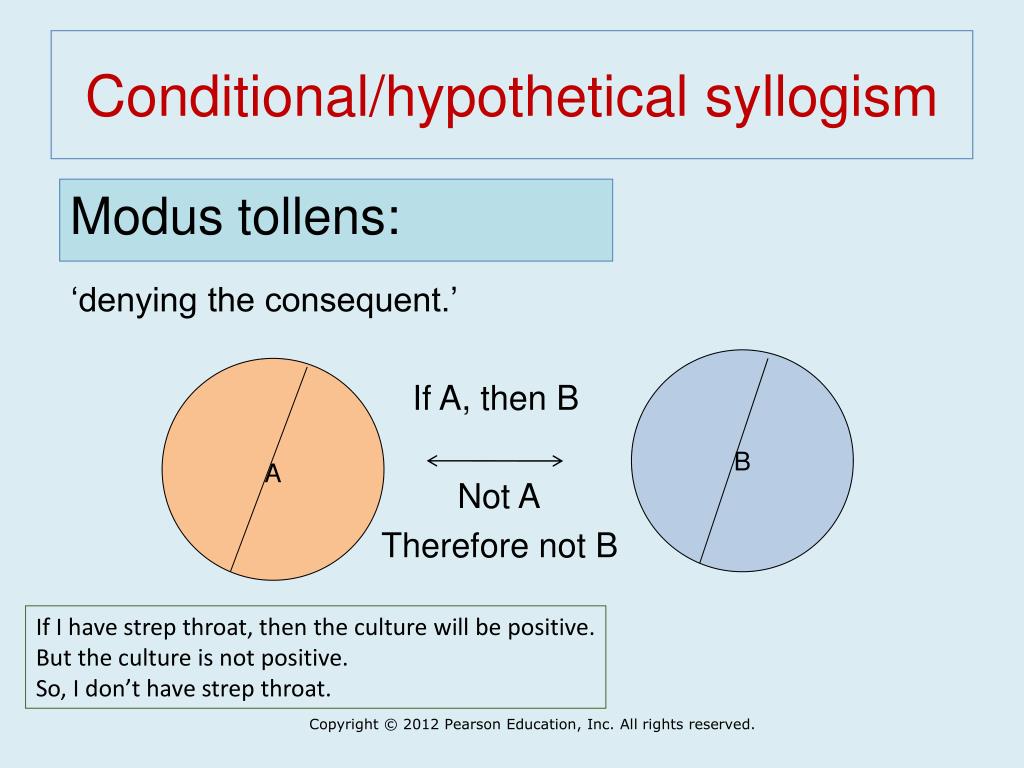 Conditional/hypothetical syllogism

Modus tollens:

‘denying the consequent.’

A

If A, then B

Not A

Therefore not B

B

If I have strep throat, then the culture will be positive.
But the culture is not positive.
So, I don’t have strep throat.

Copyright © 2012 Pearson Education, Inc. All rights reserved.